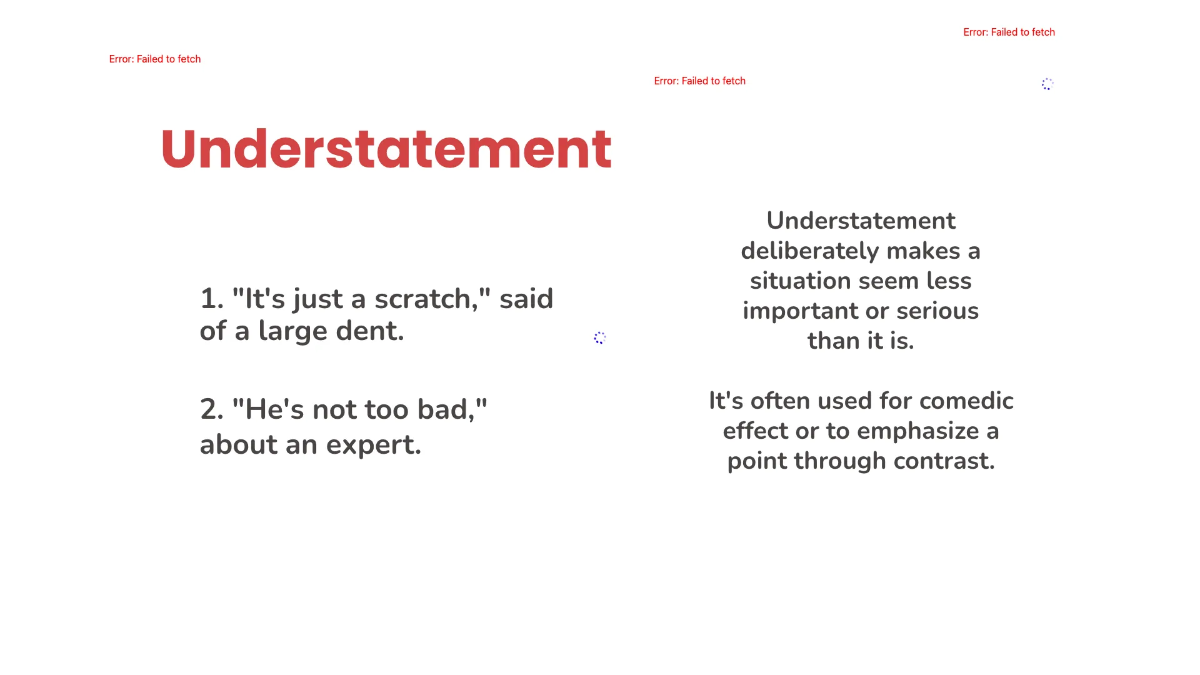 Error: Failed to fetch

Error: Failed to fetch

Error: Failed to fetch

Understatement

1. "It's just a scratch," said of a large dent.

2. "He's not too bad," about an expert.

Understatement deliberately makes a situation seem less important or serious than it is.

It's often used for comedic effect or to emphasize a point through contrast.